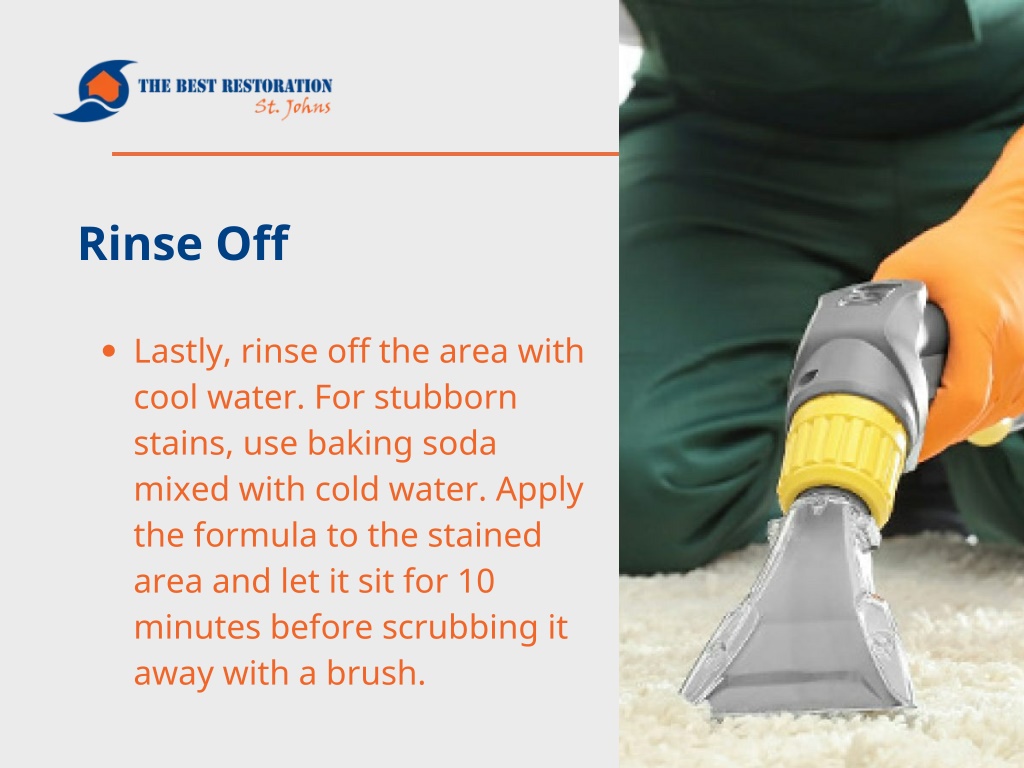 THE BEST RESTORATION
St. Johns

Rinse Off

• Lastly, rinse off the area with cool water. For stubborn stains, use baking soda mixed with cold water. Apply the formula to the stained area and let it sit for 10 minutes before scrubbing it away with a brush.